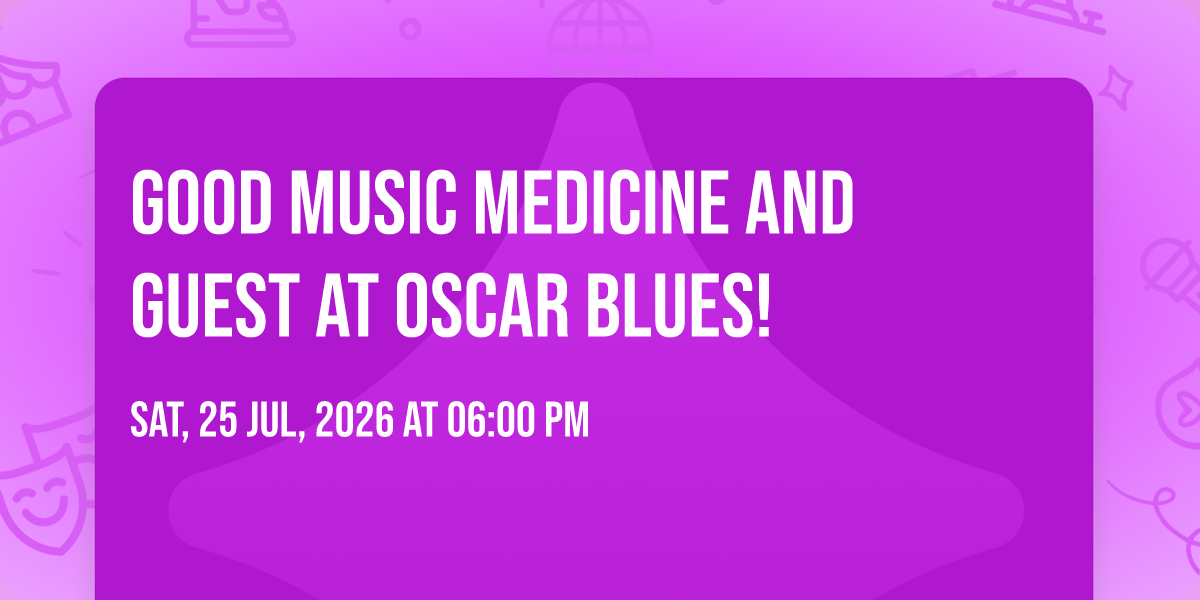 GOOD MUSIC MEDICINE AND GUEST AT OSCAR BLUES!

SAT, 25 JUL, 2026 AT 06:00 PM